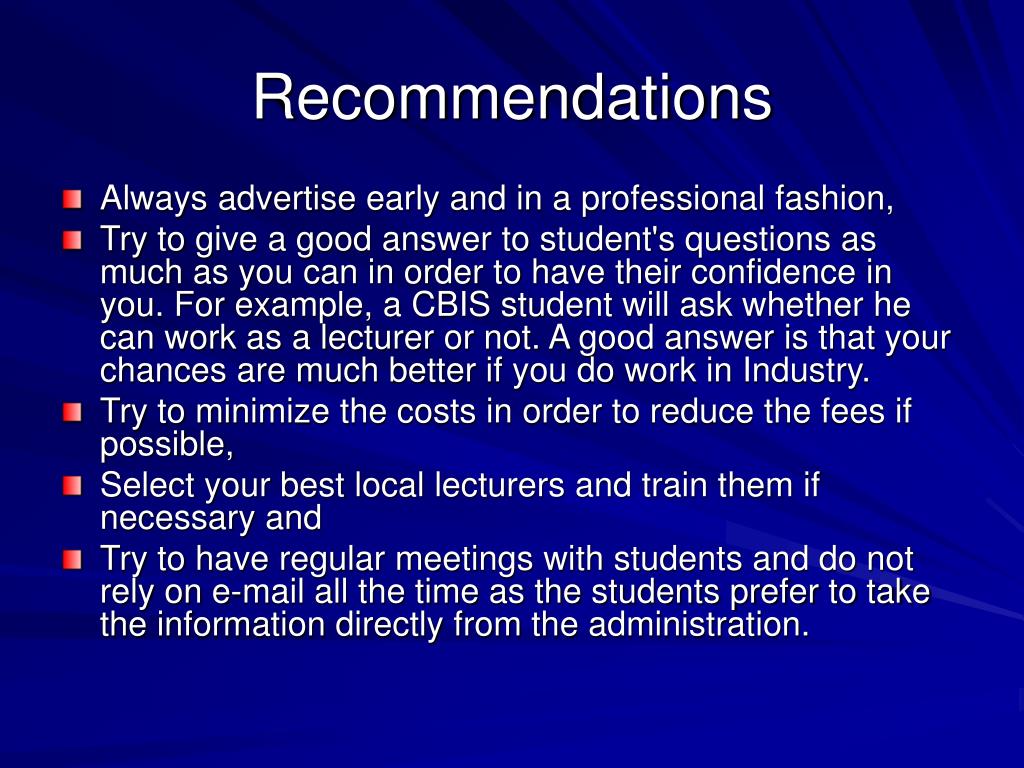 Recommendations

Always advertise early and in a professional fashion,

Try to give a good answer to student's questions as much as you can in order to have their confidence in you. For example, a CBIS student will ask whether he can work as a lecturer or not. A good answer is that your chances are much better if you do work in Industry.

Try to minimize the costs in order to reduce the fees if possible,

Select your best local lecturers and train them if necessary and

Try to have regular meetings with students and do not rely on e-mail all the time as the students prefer to take the information directly from the administration.